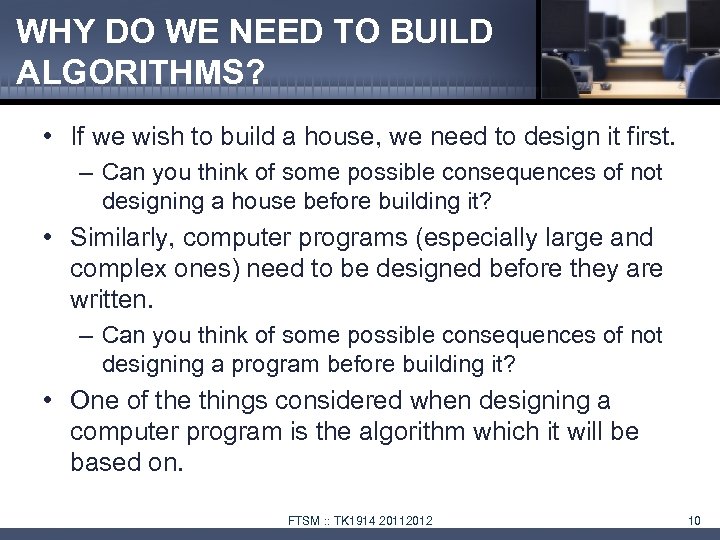 WHY DO WE NEED TO BUILD ALGORITHMS?

• If we wish to build a house, we need to design it first.
– Can you think of some possible consequences of not designing a house before building it?
• Similarly, computer programs (especially large and complex ones) need to be designed before they are written.
– Can you think of some possible consequences of not designing a program before building it?
• One of the things considered when designing a computer program is the algorithm which it will be based on.

FTSM :: TK1914 20112012

10